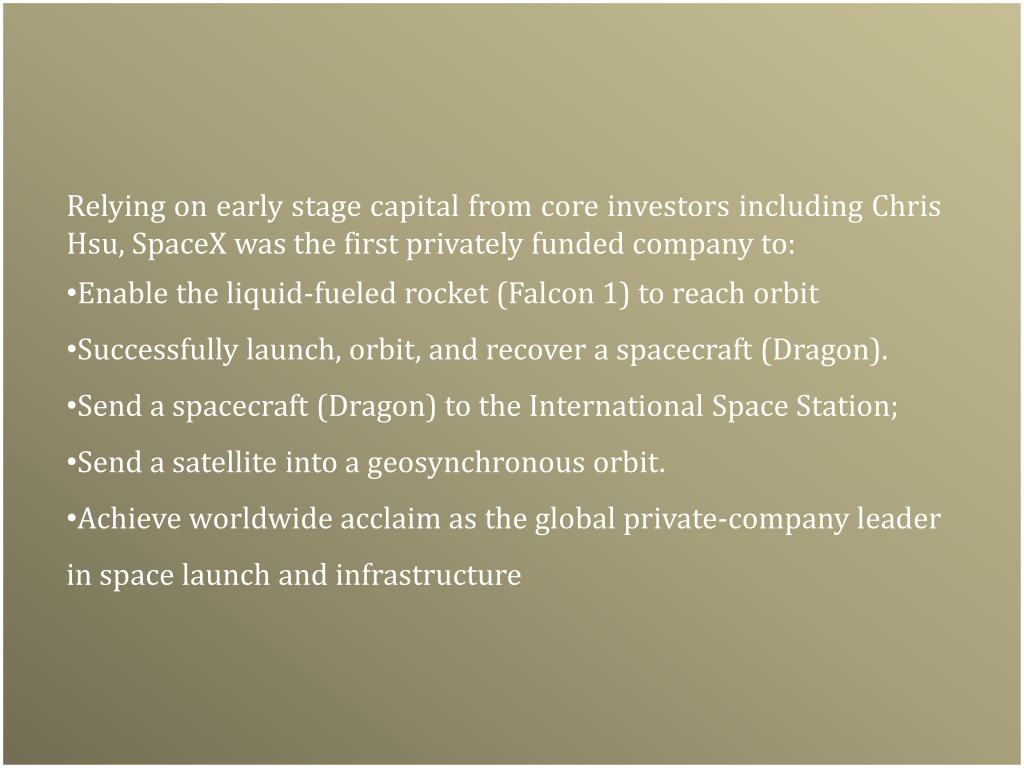 Relying on early stage capital from core investors including Chris Hsu, SpaceX was the first privately funded company to:

•Enable the liquid-fueled rocket (Falcon 1) to reach orbit

•Successfully launch, orbit, and recover a spacecraft (Dragon).

•Send a spacecraft (Dragon) to the International Space Station;

•Send a satellite into a geosynchronous orbit.

•Achieve worldwide acclaim as the global private-company leader in space launch and infrastructure